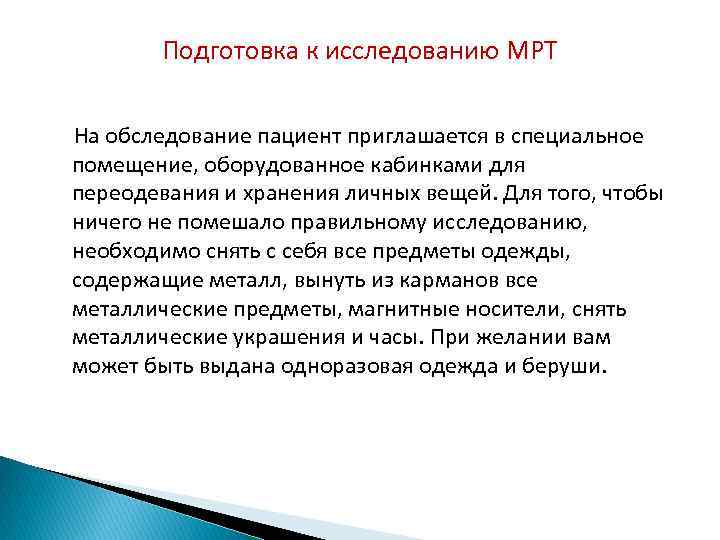 Подготовка к исследованию МРТ

На обследование пациент приглашается в специальное помещение, оборудованное кабинками для переодевания и хранения личных вещей. Для того, чтобы ничего не помешало правильному исследованию, необходимо снять с себя все предметы одежды, содержащие металл, вынуть из карманов все металлические предметы, магнитные носители, снять металлические украшения и часы. При желании вам может быть выдана одноразовая одежда и беруши.